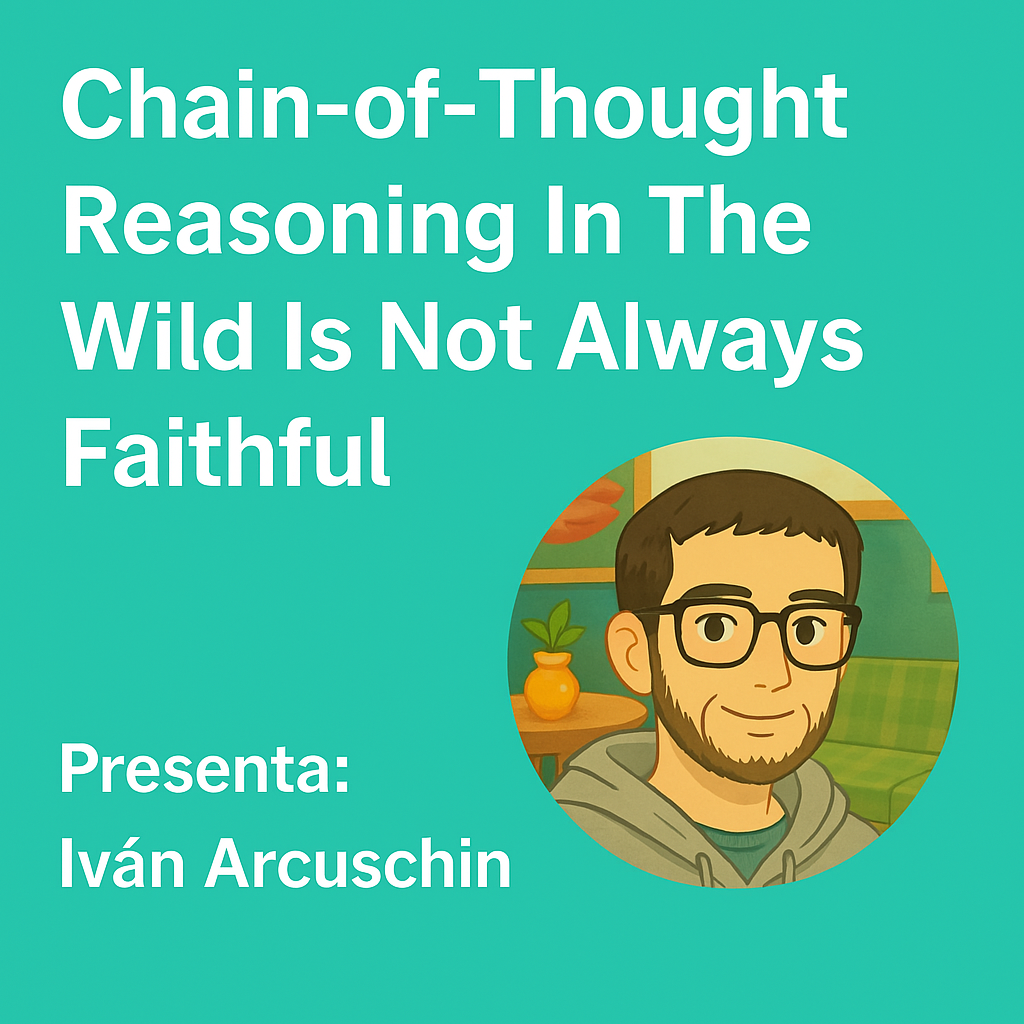 Chain-of-Thought Reasoning In The Wild Is Not Always Faithful

Presenta:
Iván Arcuschin